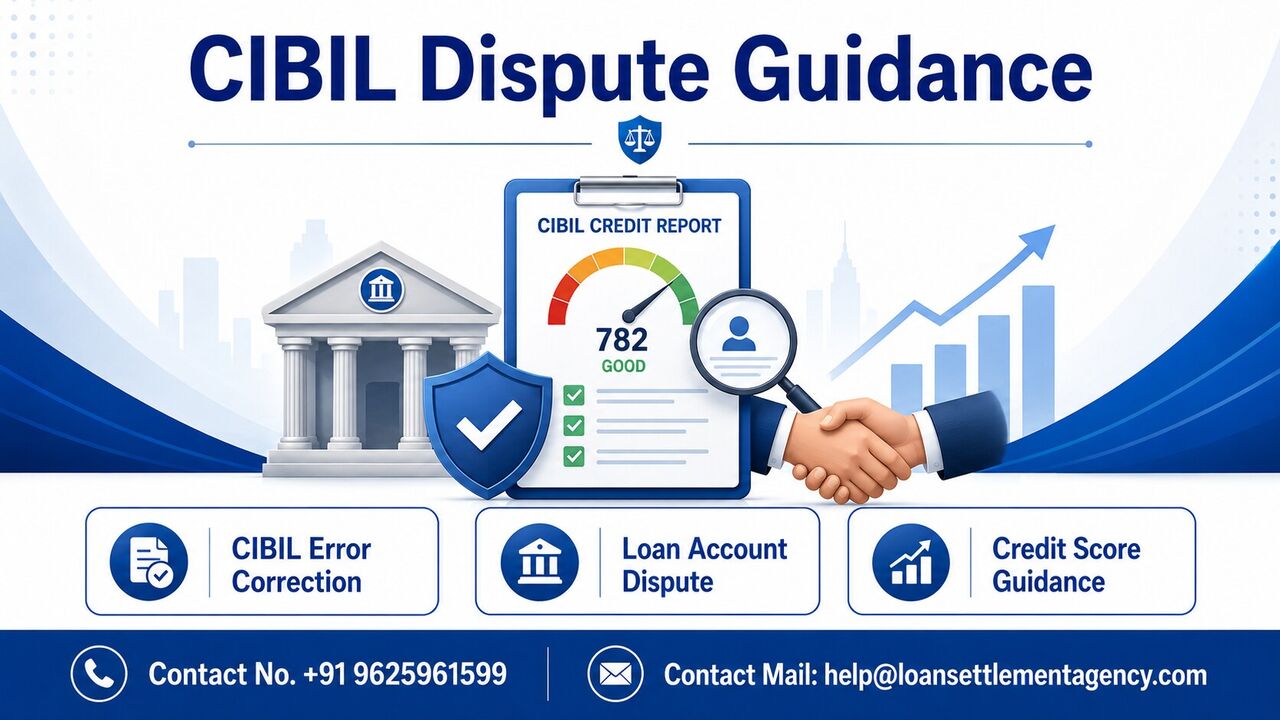 CIBIL Dispute Guidance

CIBIL CREDIT REPORT

782
GOOD

CIBIL Error Correction

Loan Account Dispute

Credit Score Guidance

Contact No. +91 9625961599

Contact Mail: help@loansettlementagency.com